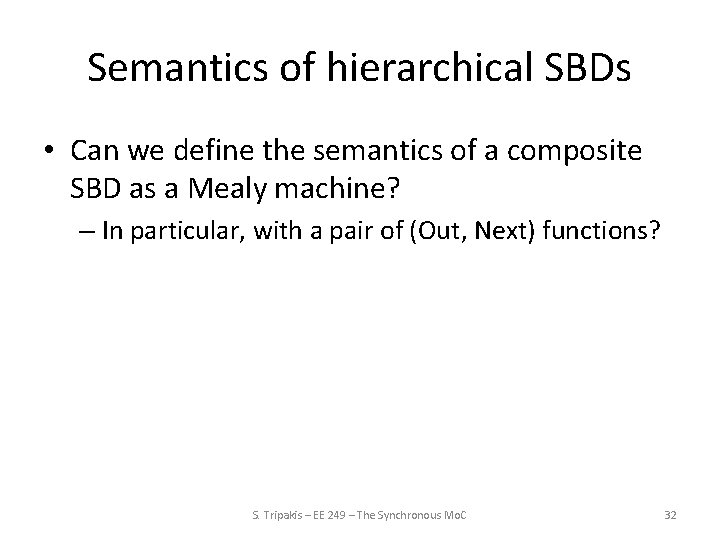 Semantics of hierarchical SBDs

• Can we define the semantics of a composite SBD as a Mealy machine?

– In particular, with a pair of (Out, Next) functions?

S. Tripakis – EE 249 – The Synchronous MoC

32